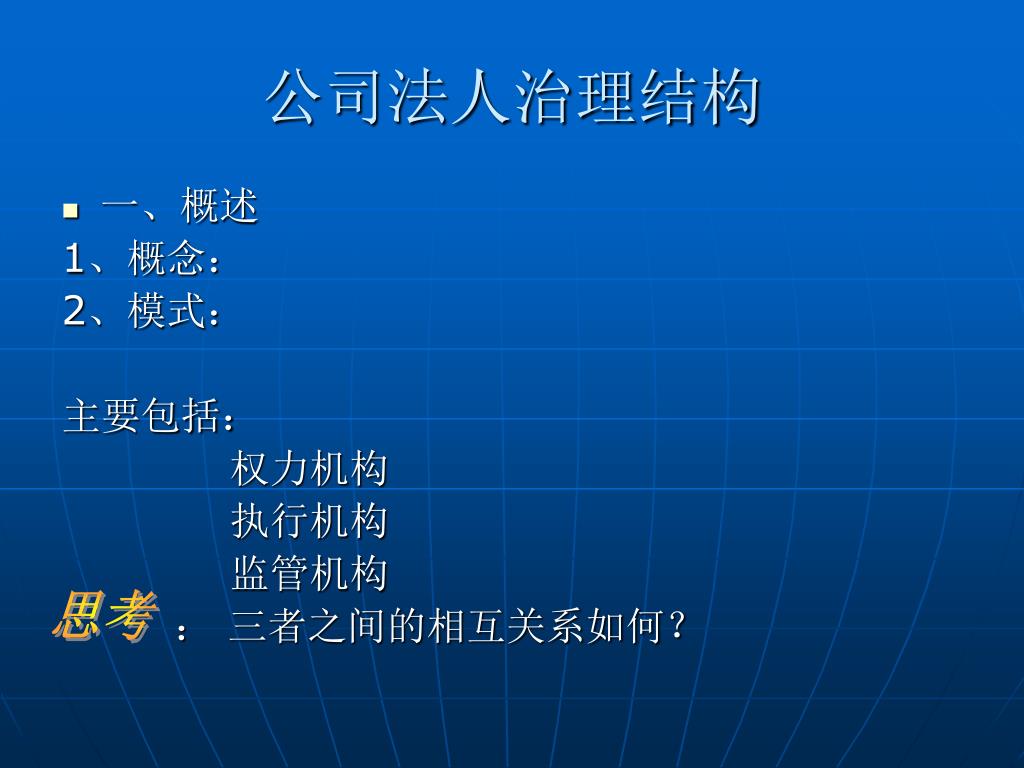 公司法人治理结构

一、概述
1、概念：
2、模式：

主要包括：
权力机构
执行机构
监管机构
思考 ： 三者之间的相互关系如何？